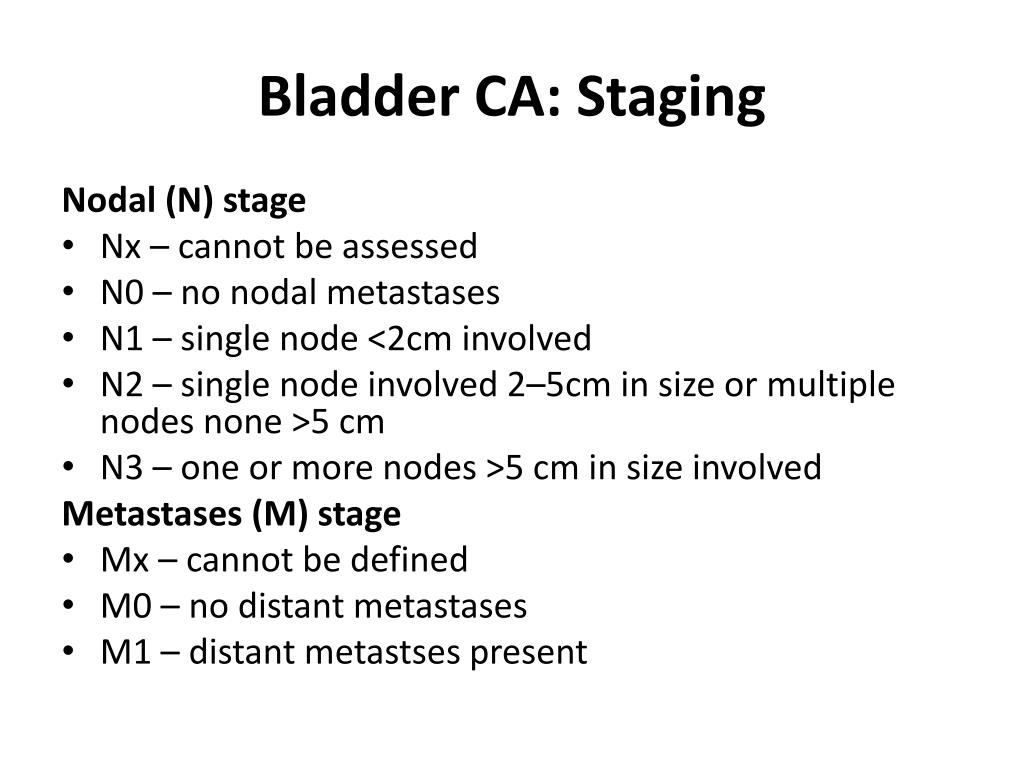 Bladder CA: Staging

Nodal (N) stage
• Nx – cannot be assessed
• N0 – no nodal metastases
• N1 – single node <2cm involved
• N2 – single node involved 2–5cm in size or multiple nodes none >5 cm
• N3 – one or more nodes >5 cm in size involved

Metastases (M) stage
• Mx – cannot be defined
• M0 – no distant metastases
• M1 – distant metastses present